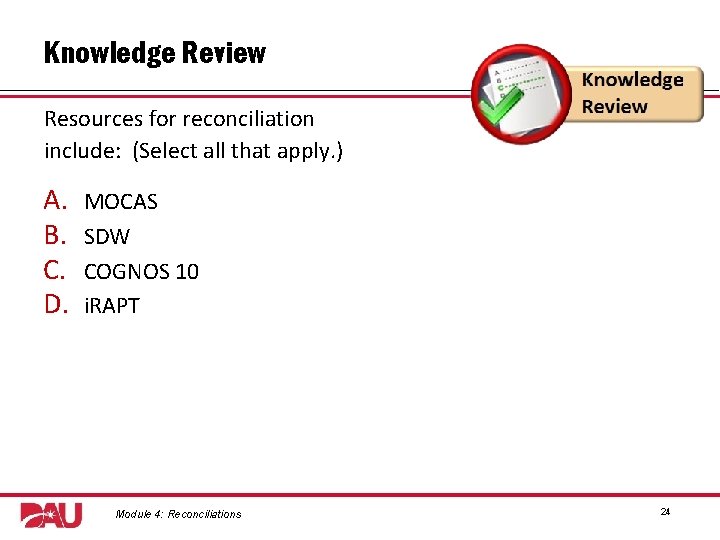 Knowledge Review

Knowledge Review

Resources for reconciliation include: (Select all that apply.)

A. MOCAS
B. SDW
C. COGNOS 10
D. iRAPT

DAU

Module 4: Reconciliations

24